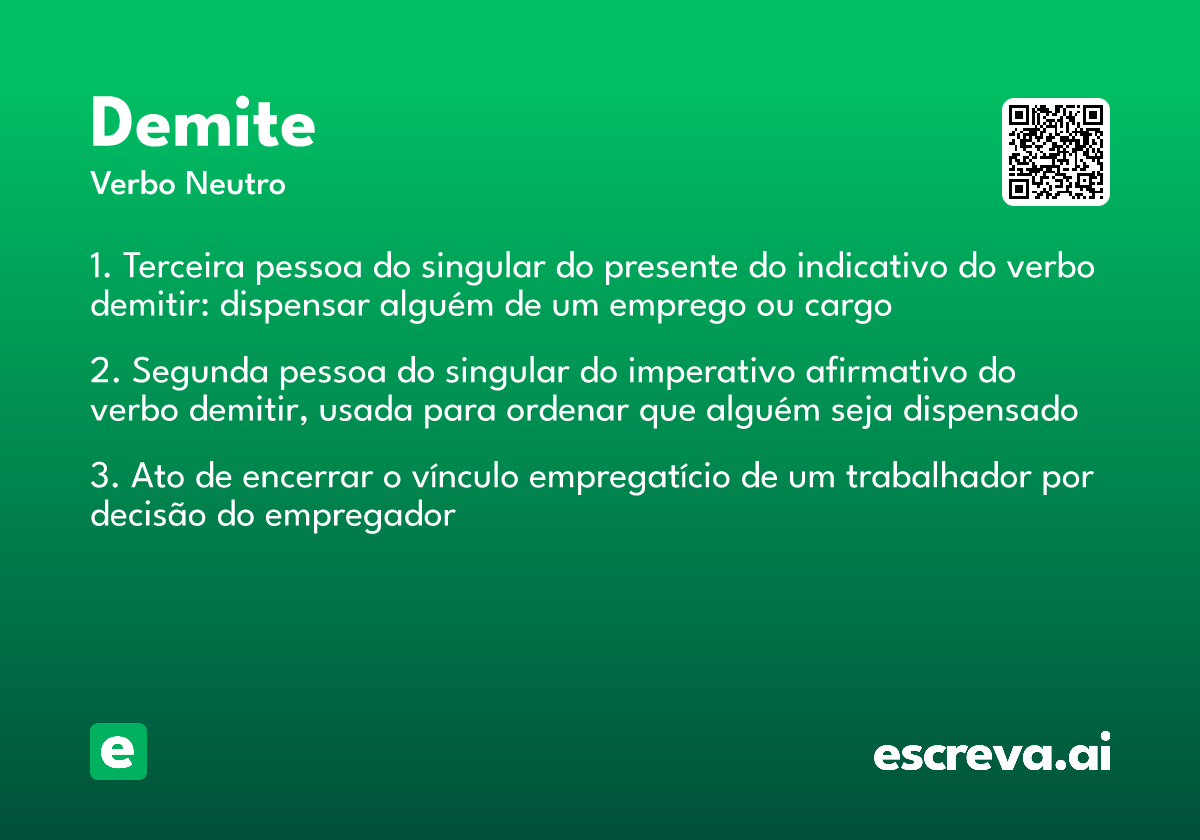 Demite

Verbo Neutro

1. Terceira pessoa do singular do presente do indicativo do verbo demitir: dispensar alguém de um emprego ou cargo

2. Segunda pessoa do singular do imperativo afirmativo do verbo demitir, usada para ordenar que alguém seja dispensado

3. Ato de encerrar o vínculo empregatício de um trabalhador por decisão do empregador

e

escreva.ai